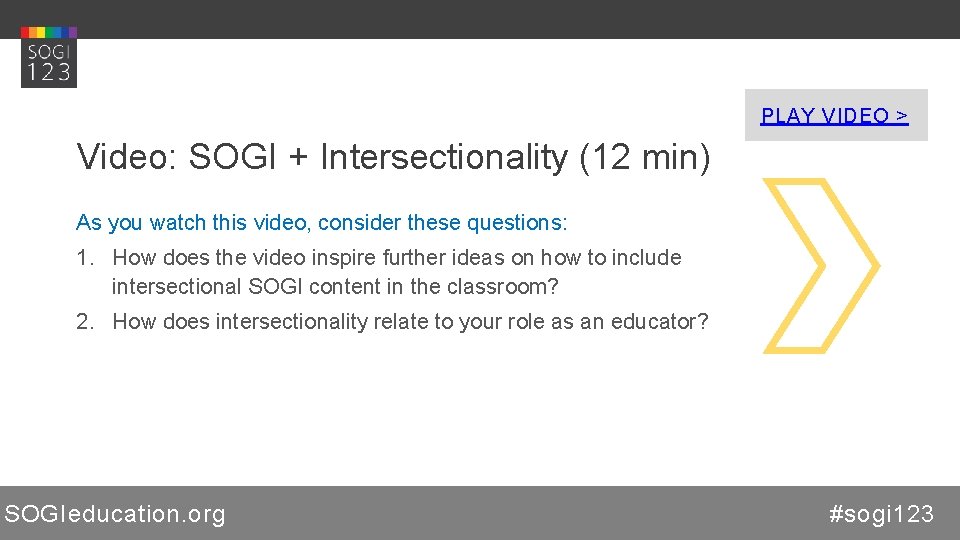 SOGI
123

PLAY VIDEO >

Video: SOGI + Intersectionality (12 min)

As you watch this video, consider these questions:

1. How does the video inspire further ideas on how to include intersectional SOGI content in the classroom?

2. How does intersectionality relate to your role as an educator?

SOGIeducation.org

#sogi123